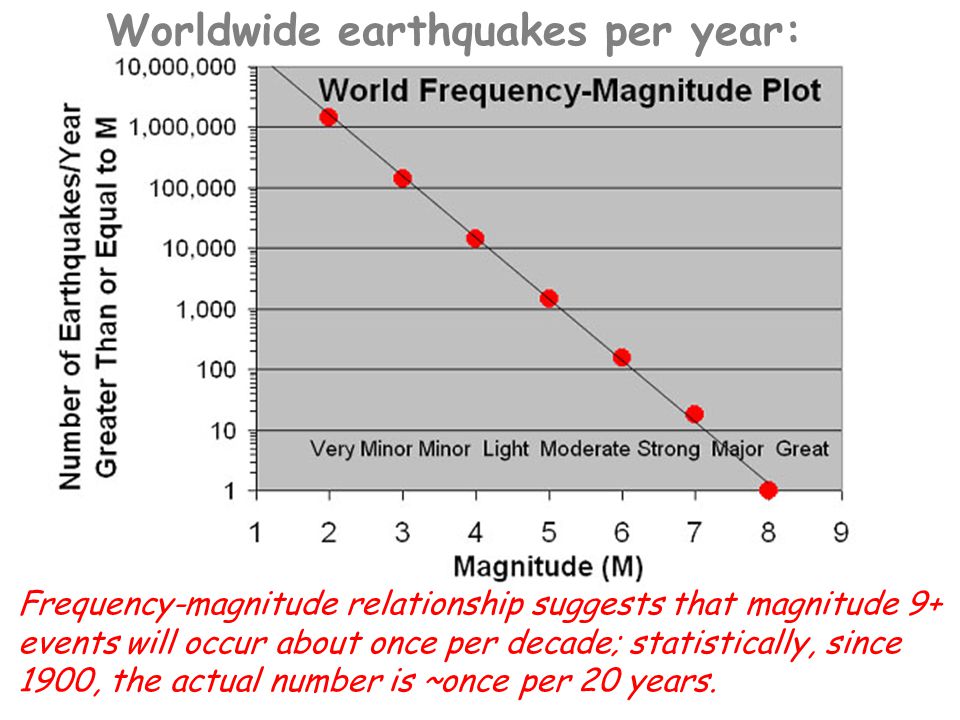 Worldwide earthquakes per year:

World Frequency-Magnitude Plot

Number of Earthquakes/Year Greater Than or Equal to M

10,000,000
1,000,000
100,000
10,000
1,000
100
10
1

Very Minor Minor Light Moderate Strong Major Great

1 2 3 4 5 6 7 8 9

Magnitude (M)

Frequency-magnitude relationship suggests that magnitude 9+ events will occur about once per decade; statistically, since 1900, the actual number is ~once per 20 years.